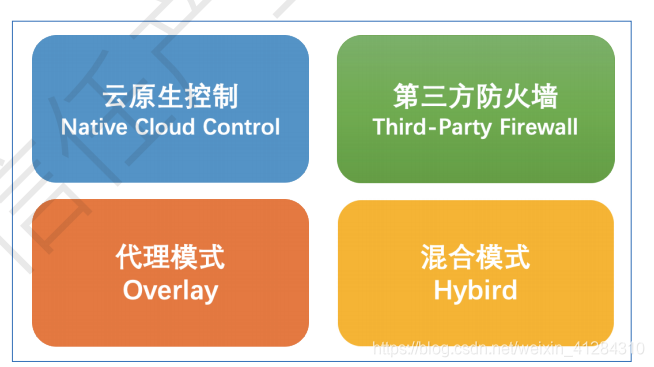 云原生控制
Native Cloud Control

第三方防火墙
Third-Party Firewall

代理模式
Overlay

混合模式
Hybird

https://blog.csdn.net/weixin_41284310